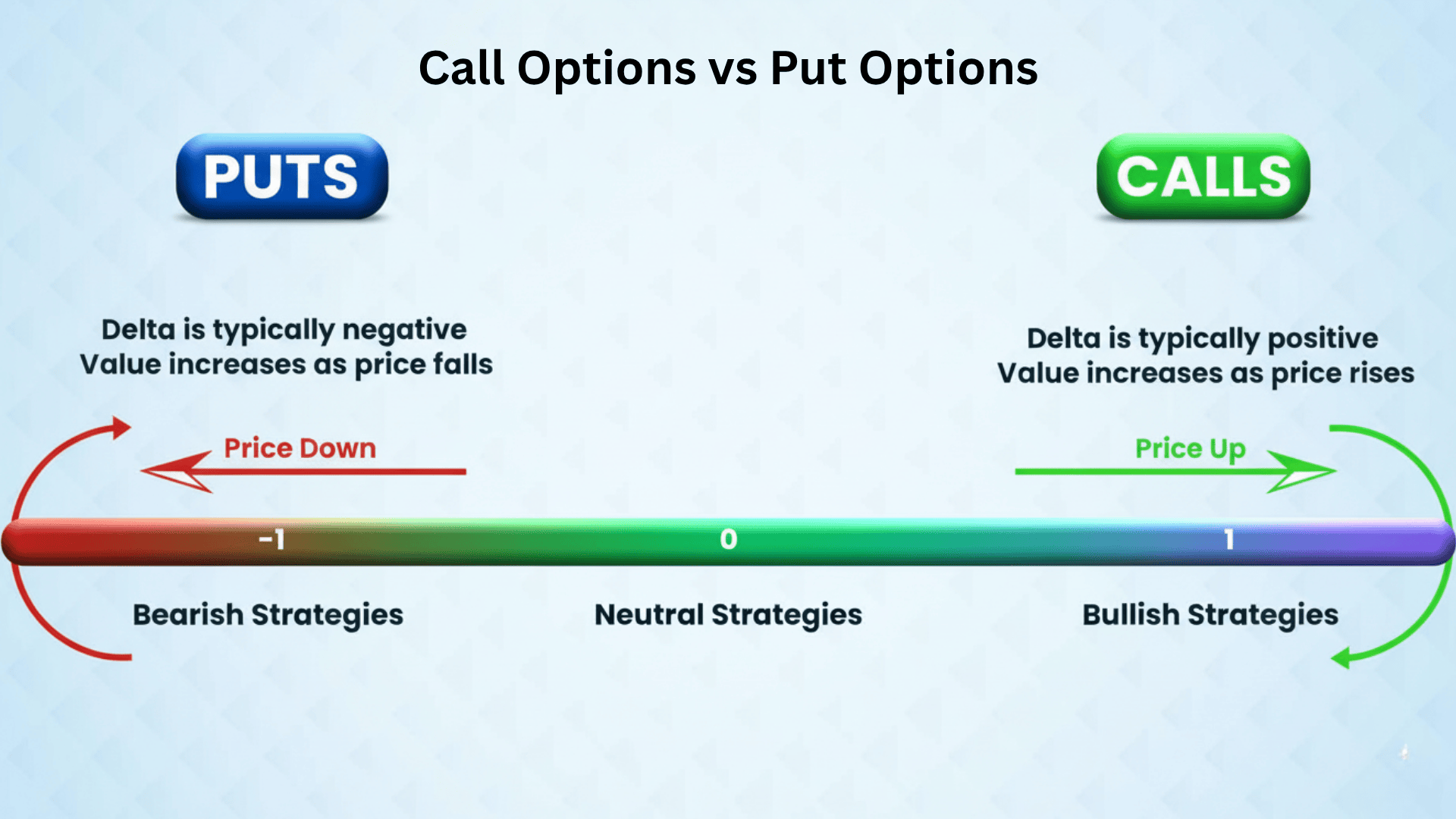 Call Options vs Put Options

PUTS

CALLS

Delta is typically negative
Value increases as price falls

Delta is typically positive
Value increases as price rises

Price Down

Price Up

-1

0

1

Bearish Strategies

Neutral Strategies

Bullish Strategies